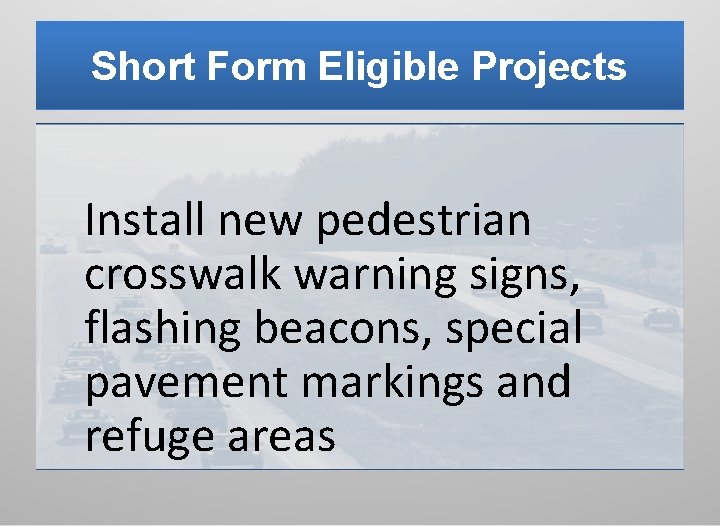 Short Form Eligible Projects

Install new pedestrian crosswalk warning signs, flashing beacons, special pavement markings and refuge areas